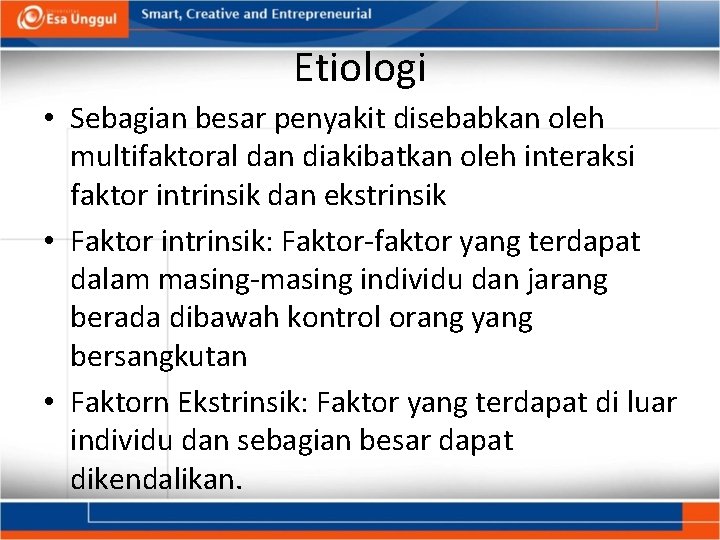 Esa Unggul

Smart, Creative and Entrepreneurial

Etiologi

• Sebagian besar penyakit disebabkan oleh multifaktoral dan diakibatkan oleh interaksi faktor intrinsik dan ekstrinsik

• Faktor intrinsik: Faktor-faktor yang terdapat dalam masing-masing individu dan jarang berada dibawah kontrol orang yang bersangkutan

• Faktorn Ekstrinsik: Faktor yang terdapat di luar individu dan sebagian besar dapat dikendalikan.